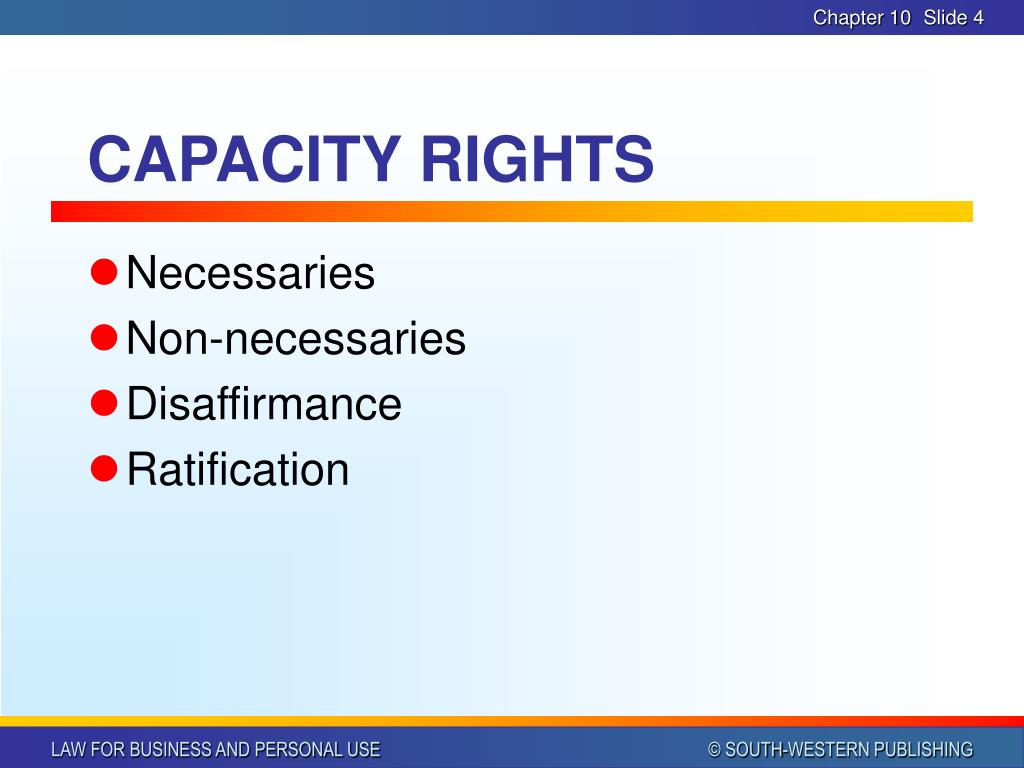 Chapter 10 Slide 4

CAPACITY RIGHTS

- Necessaries
- Non-necessaries
- Disaffirmance
- Ratification

LAW FOR BUSINESS AND PERSONAL USE

© SOUTH-WESTERN PUBLISHING